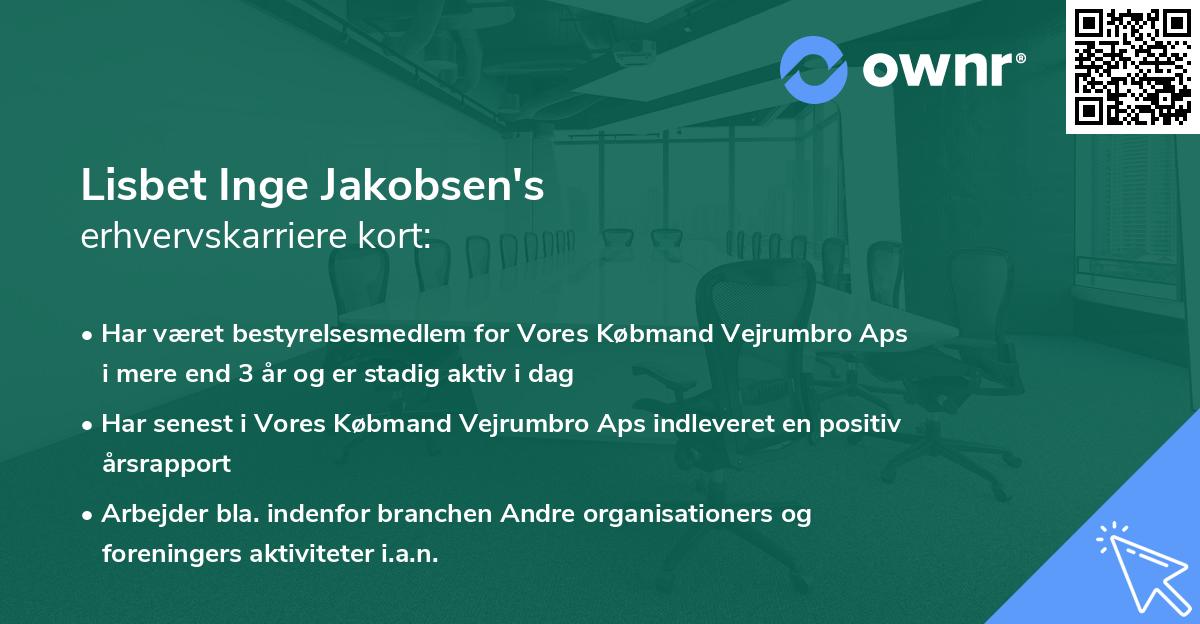 ownr®

Lisbet Inge Jakobsen's
erhvervskarriere kort:

• Har været bestyrelsesmedlem for Vores Købmand Vejrumbro Aps i mere end 3 år og er stadig aktiv i dag

• Har senest i Vores Købmand Vejrumbro Aps indleveret en positiv årsrapport

• Arbejder bla. indenfor branchen Andre organisationers og foreningers aktiviteter i.a.n.